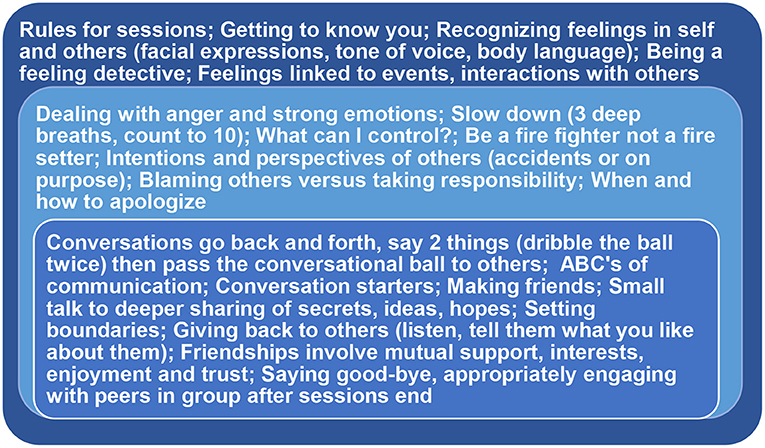 Rules for sessions; Getting to know you; Recognizing feelings in self and others (facial expressions, tone of voice, body language); Being a feeling detective; Feelings linked to events, interactions with others

Dealing with anger and strong emotions; Slow down (3 deep breaths, count to 10); What can I control?; Be a fire fighter not a fire setter; Intentions and perspectives of others (accidents or on purpose); Blaming others versus taking responsibility; When and how to apologize

Conversations go back and forth, say 2 things (dribble the ball twice) then pass the conversational ball to others; ABC's of communication; Conversation starters; Making friends; Small talk to deeper sharing of secrets, ideas, hopes; Setting boundaries; Giving back to others (listen, tell them what you like about them); Friendships involve mutual support, interests, enjoyment and trust; Saying good-bye, appropriately engaging with peers in group after sessions end